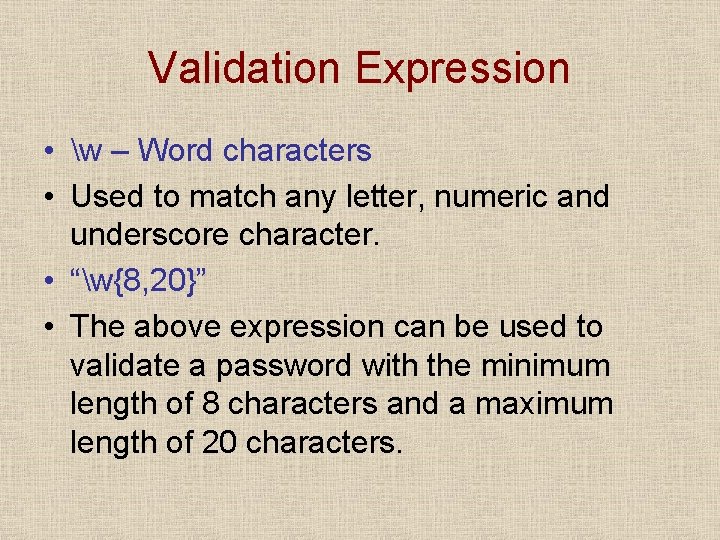 Validation Expression

• \w – Word characters

• Used to match any letter, numeric and underscore character.

• “\w{8,20}”

• The above expression can be used to validate a password with the minimum length of 8 characters and a maximum length of 20 characters.